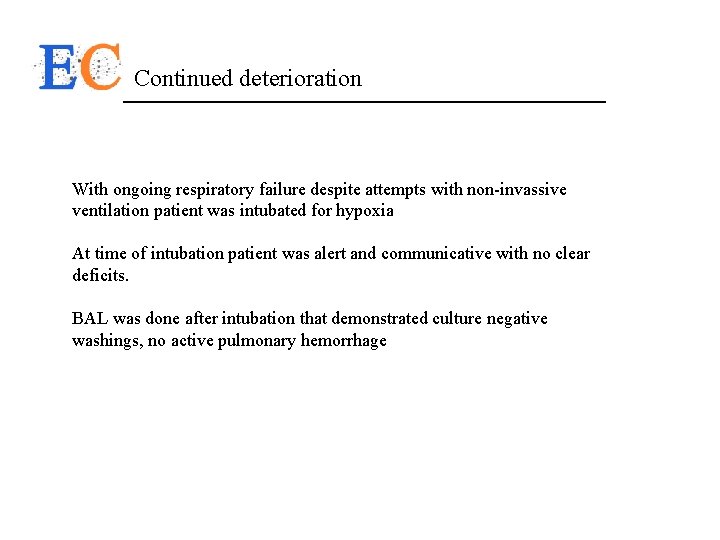 EC

Continued deterioration

With ongoing respiratory failure despite attempts with non-invassive ventilation patient was intubated for hypoxia

At time of intubation patient was alert and communicative with no clear deficits.

BAL was done after intubation that demonstrated culture negative washings, no active pulmonary hemorrhage